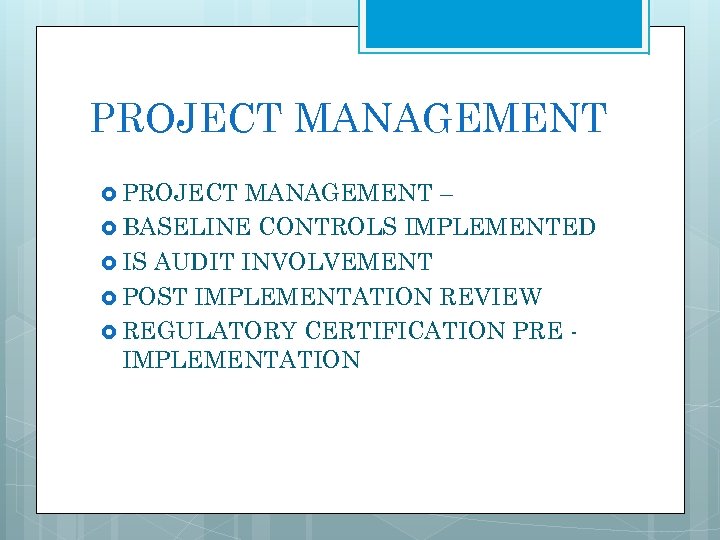 PROJECT MANAGEMENT

PROJECT MANAGEMENT –
BASELINE CONTROLS IMPLEMENTED
IS AUDIT INVOLVEMENT
POST IMPLEMENTATION REVIEW
REGULATORY CERTIFICATION PRE - IMPLEMENTATION